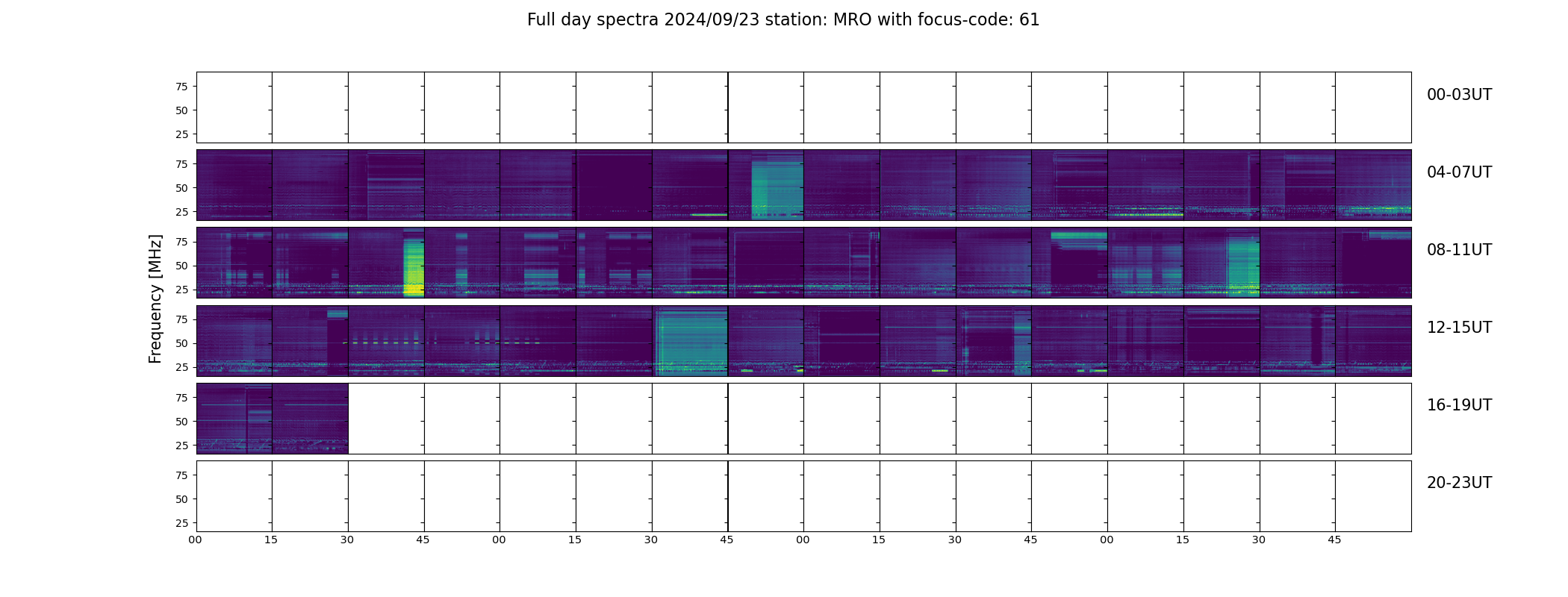 Full day spectra 2024/09/23 station: MRO with focus-code: 61

Frequency [MHz]

75
50
25
00-03UT

75
50
25
04-07UT

75
50
25
08-11UT

75
50
25
12-15UT

75
50
25
16-19UT

75
50
25
20-23UT

00 15 30 45 00 15 30 45 00 15 30 45 00 15 30 45